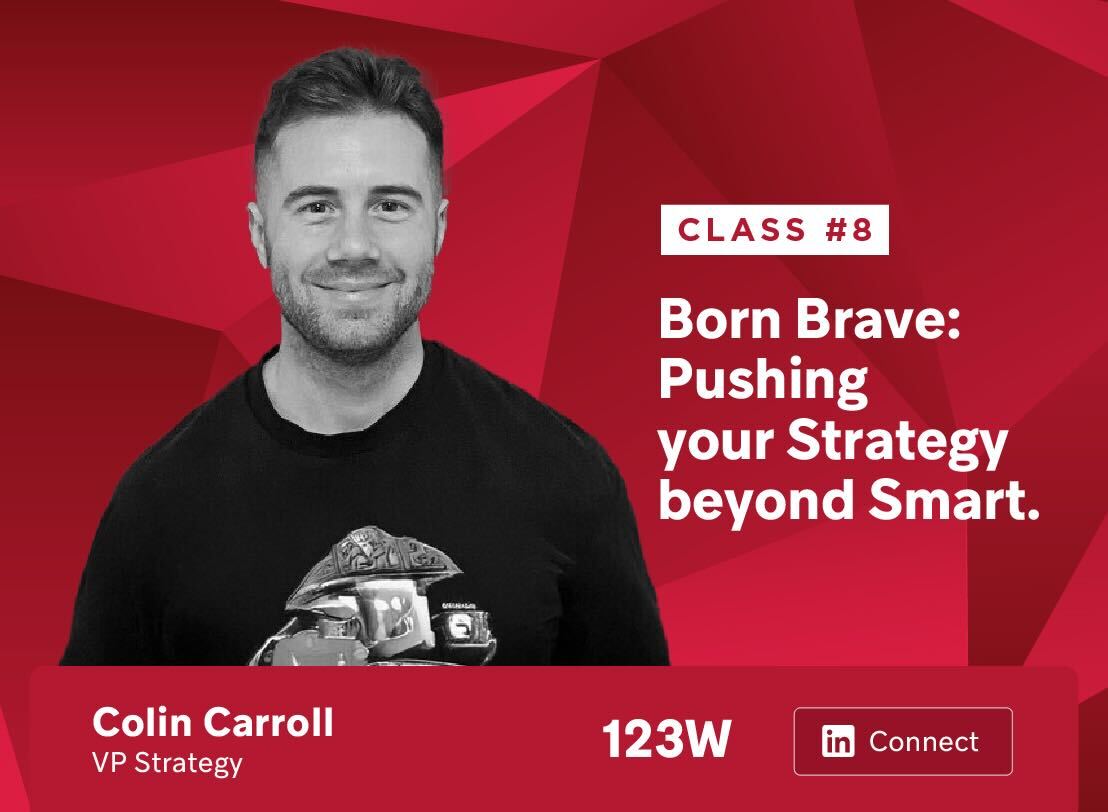 CLASS #8

Born Brave: Pushing your Strategy beyond Smart.

Colin Carroll
VP Strategy

123W

in Connect